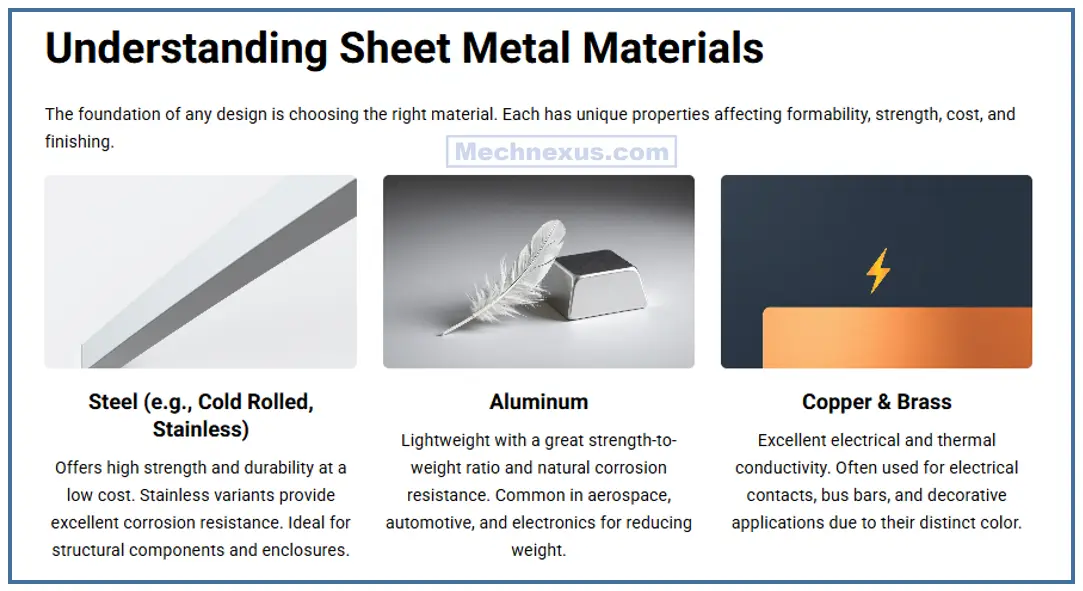 Understanding Sheet Metal Materials

The foundation of any design is choosing the right material. Each has unique properties affecting formability, strength, cost, and finishing.

Mechnexus.com

Steel (e.g., Cold Rolled, Stainless)

Offers high strength and durability at a low cost. Stainless variants provide excellent corrosion resistance. Ideal for structural components and enclosures.

Aluminum

Lightweight with a great strength-to-weight ratio and natural corrosion resistance. Common in aerospace, automotive, and electronics for reducing weight.

Copper & Brass

Excellent electrical and thermal conductivity. Often used for electrical contacts, bus bars, and decorative applications due to their distinct color.